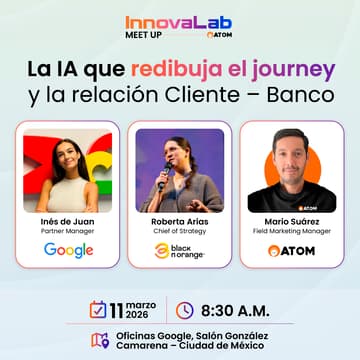 InnovaLab
MEET UP
ATOM

La IA que redibuja el journey y la relación Cliente – Banco

Inés de Juan
Partner Manager
Google

Roberta Arias
Chief of Strategy
black n orange

ATOM
Mario Suárez
Field Marketing Manager
ATOM

11 marzo 2026
8:30 A.M.

Oficinas Google, Salón González Camarena – Ciudad de México